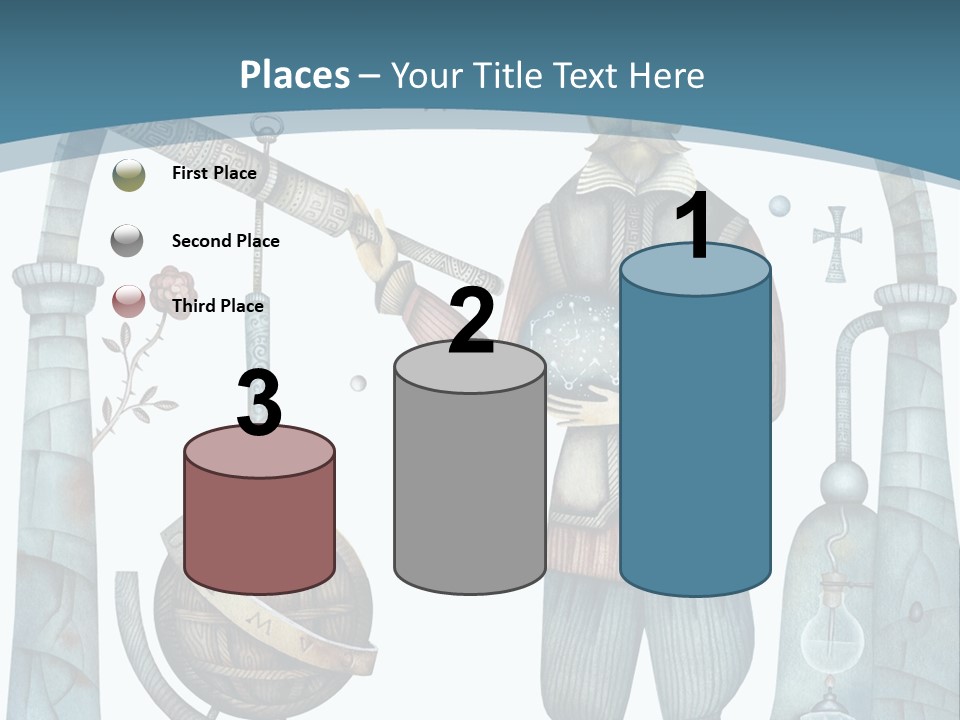 Places – Your Title Text Here

First Place

Second Place

Third Place

3

2

1